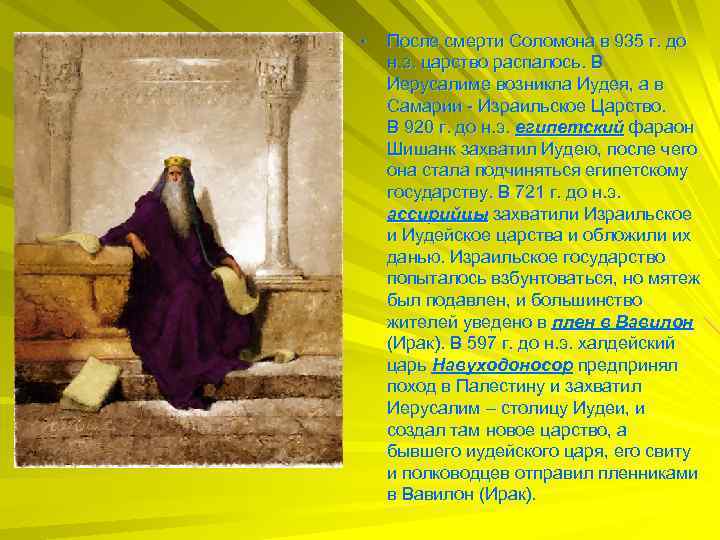 • После смерти Соломона в 935 г. до н.э. царство распалось. В Иерусалиме возникла Иудея, а в Самарии - Израильское Царство. В 920 г. до н.э. египетский фараон Шишанк захватил Иудею, после чего она стала подчиняться египетскому государству. В 721 г. до н.э. ассирийцы захватили Израильское и Иудейское царства и обложили их данью. Израильское государство попыталось взбунтоваться, но мятеж был подавлен, и большинство жителей уведено в плен в Вавилон (Ирак). В 597 г. до н.э. халдейский царь Навуходоносор предпринял поход в Палестину и захватил Иерусалим – столицу Иудеи, и создал там новое царство, а бывшего иудейского царя, его свиту и полководцев отправил пленниками в Вавилон (Ирак).